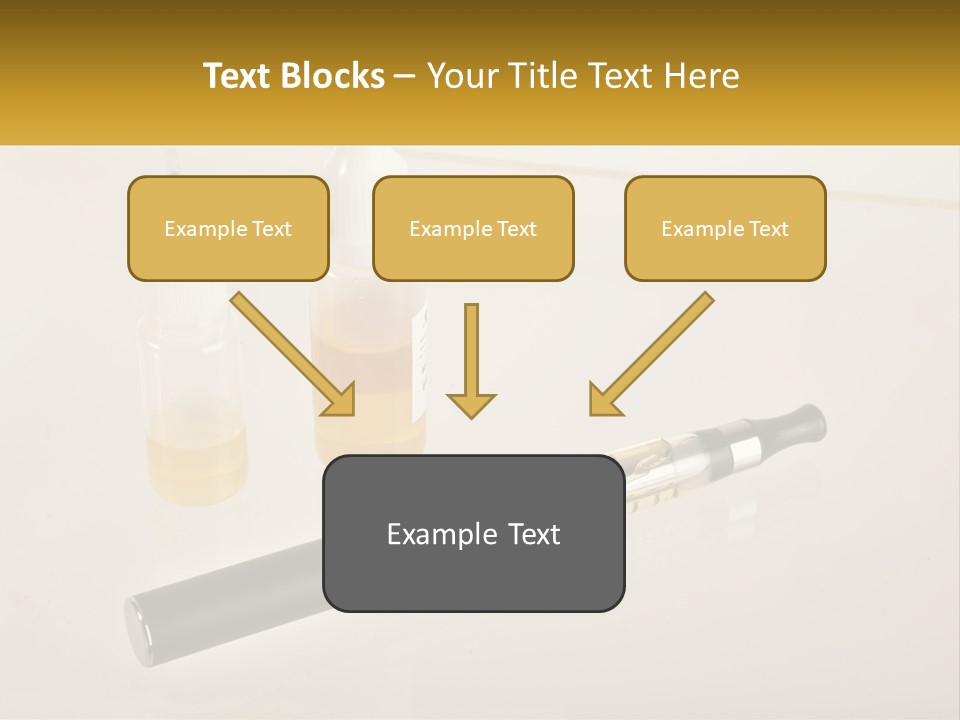 Text Blocks – Your Title Text Here

Example Text

Example Text

Example Text

Example Text